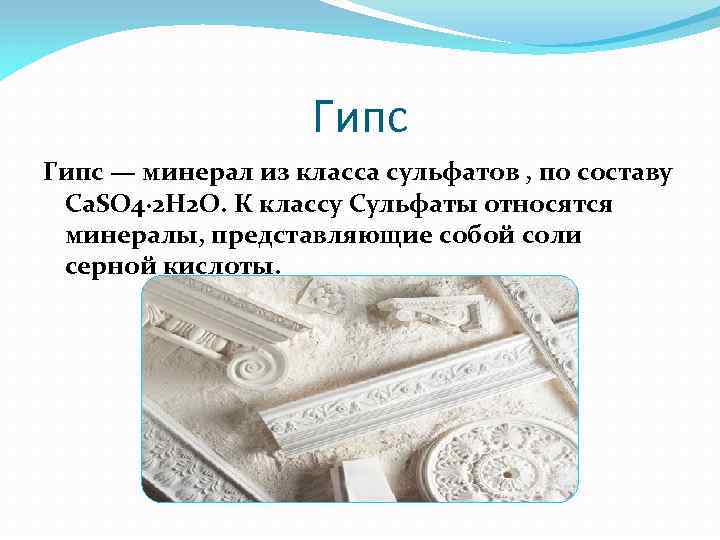 Гипс

Гипс — минерал из класса сульфатов , по составу $CaSO_4 \cdot 2H_2O$. К классу Сульфаты относятся минералы, представляющие собой соли серной кислоты.